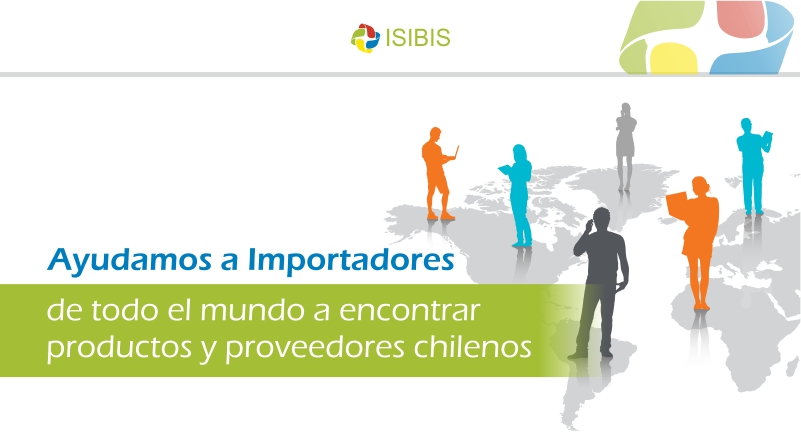 ISIBIS

Ayudamos a Importadores

de todo el mundo a encontrar productos y proveedores chilenos